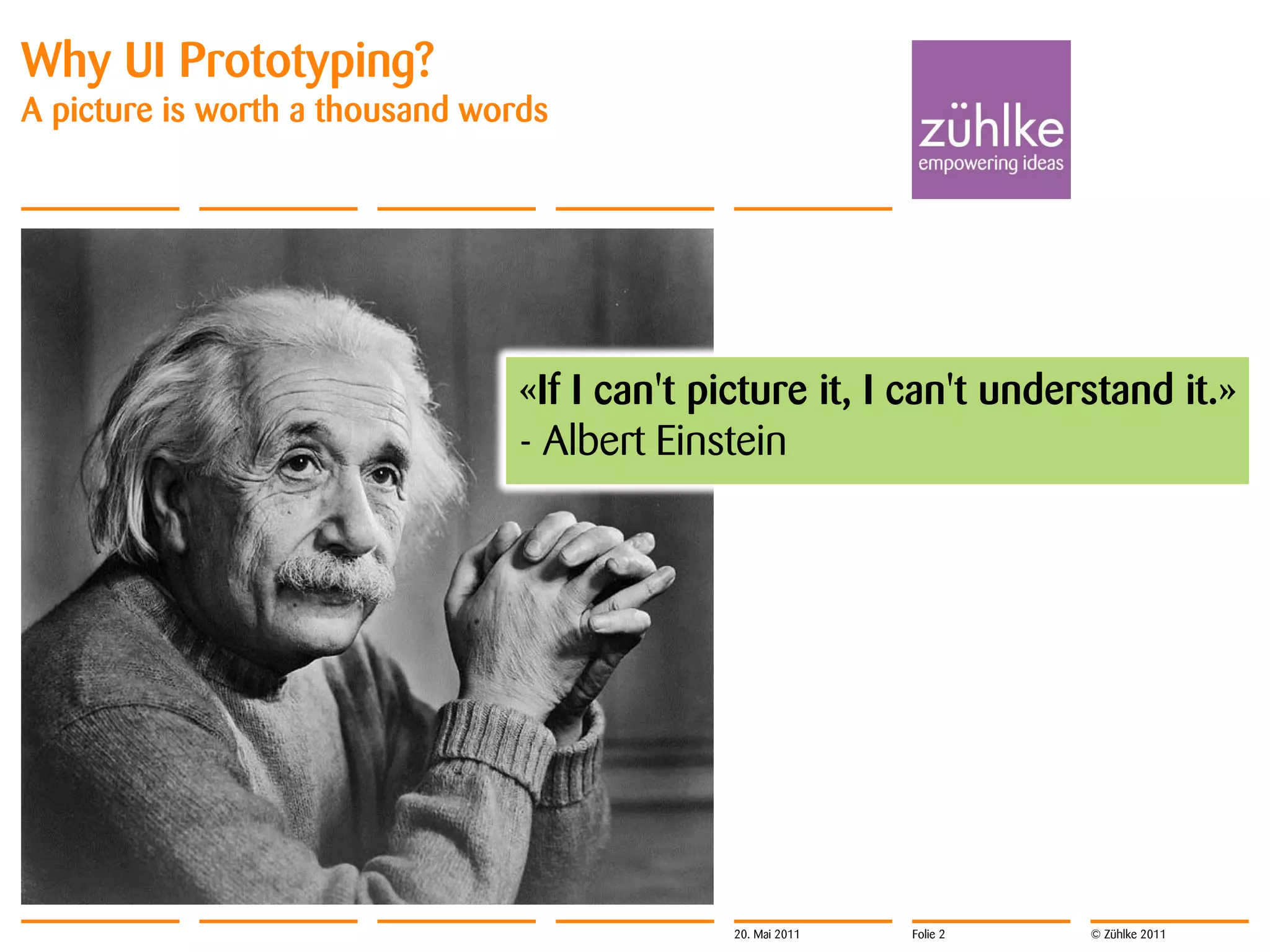 Why UI Prototyping?
A picture is worth a thousand words

zühlke
empowering ideas

«If I can't picture it, I can't understand it.»
- Albert Einstein

20. Mai 2011

Folie 2

© Zühlke 2011